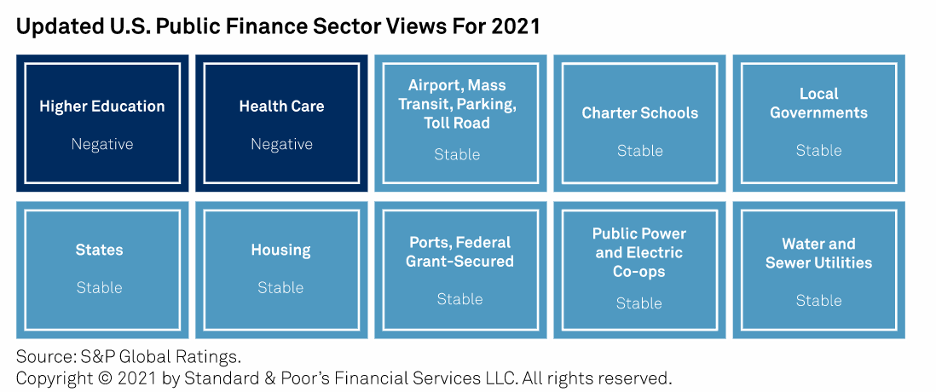 Updated U.S. Public Finance Sector Views For 2021

Higher Education
Negative

Health Care
Negative

Airport, Mass Transit, Parking, Toll Road
Stable

Charter Schools
Stable

Local Governments
Stable

States
Stable

Housing
Stable

Ports, Federal Grant-Secured
Stable

Public Power and Electric Co-ops
Stable

Water and Sewer Utilities
Stable

Source: S&P Global Ratings.
Copyright © 2021 by Standard & Poor's Financial Services LLC. All rights reserved.